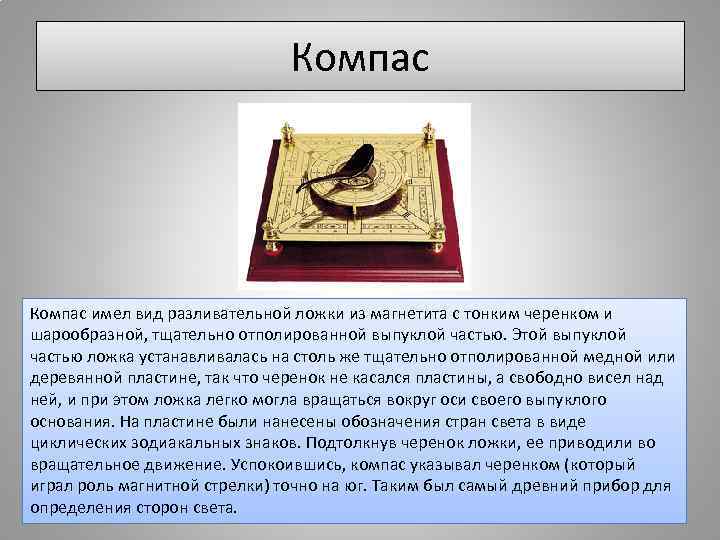 Компас

Компас имел вид разливательной ложки из магнетита с тонким черенком и шарообразной, тщательно отполированной выпуклой частью. Этой выпуклой частью ложка устанавливалась на столь же тщательно отполированной медной или деревянной пластине, так что черенок не касался пластины, а свободно висел над ней, и при этом ложка легко могла вращаться вокруг оси своего выпуклого основания. На пластине были нанесены обозначения стран света в виде циклических зодиакальных знаков. Подтолкнув черенок ложки, ее приводили во вращательное движение. Успокоившись, компас указывал черенком (который играл роль магнитной стрелки) точно на юг. Таким был самый древний прибор для определения сторон света.